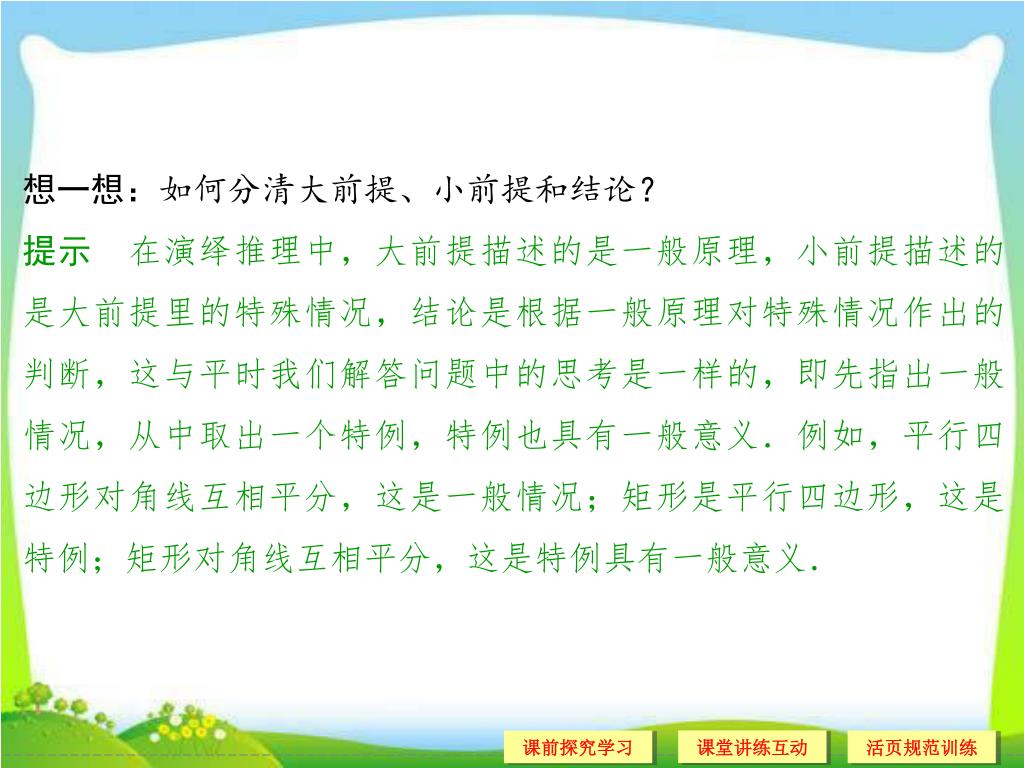 想一想：如何分清大前提、小前提和结论？

提示　在演绎推理中，大前提描述的是一般原理，小前提描述的是大前提里的特殊情况，结论是根据一般原理对特殊情况作出的判断，这与平时我们解答问题中的思考是一样的，即先指出一般情况，从中取出一个特例，特例也具有一般意义．例如，平行四边形对角线互相平分，这是一般情况；矩形是平行四边形，这是特例；矩形对角线互相平分，这是特例具有一般意义．

课前探究学习　课堂讲练互动　活页规范训练